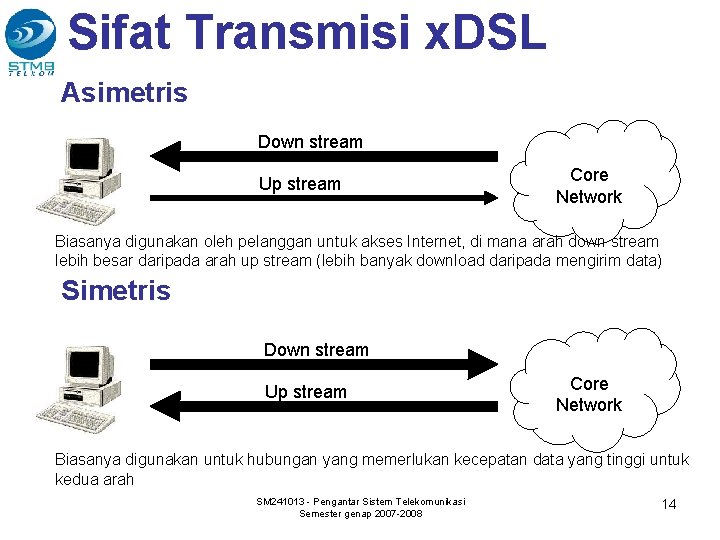 STMB TELKOM

Sifat Transmisi xDSL

Asimetris

Down stream

Up stream

Core Network

Biasanya digunakan oleh pelanggan untuk akses Internet, di mana arah down stream lebih besar daripada arah up stream (lebih banyak download daripada mengirim data)

Simetris

Down stream

Up stream

Core Network

Biasanya digunakan untuk hubungan yang memerlukan kecepatan data yang tinggi untuk kedua arah

SM241013 - Pengantar Sistem Telekomunikasi
Semester genap 2007-2008

14